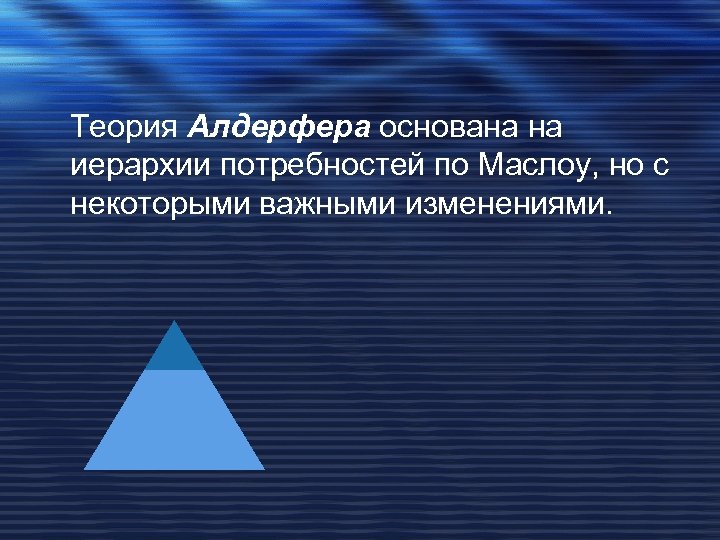 Теория Алдерфера основана на иерархии потребностей по Маслоу, но с некоторыми важными изменениями.